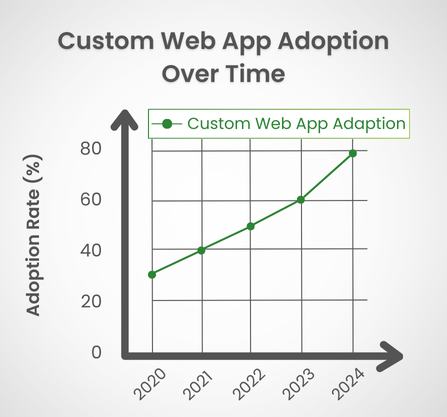 Custom Web App Adoption Over Time

Custom Web App Adaption

Adoption Rate (%)

80
60
40
20
0

2020
2021
2022
2023
2024